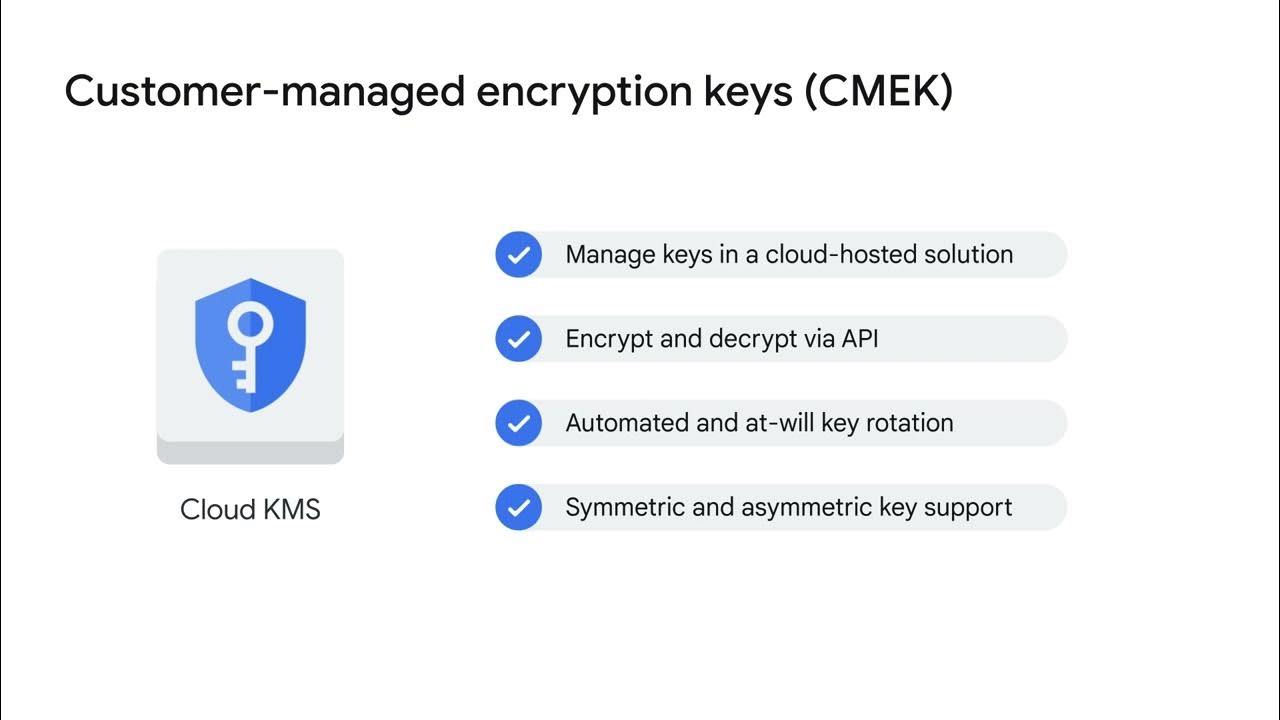 Customer-managed encryption keys (CMEK)

Cloud KMS

Manage keys in a cloud-hosted solution

Encrypt and decrypt via API

Automated and at-will key rotation

Symmetric and asymmetric key support